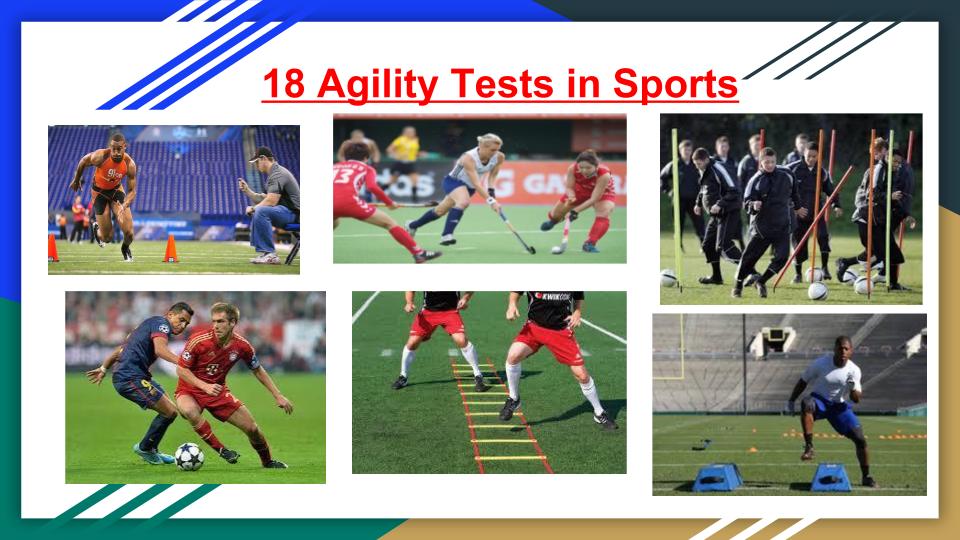 18 Agility Tests in Sports